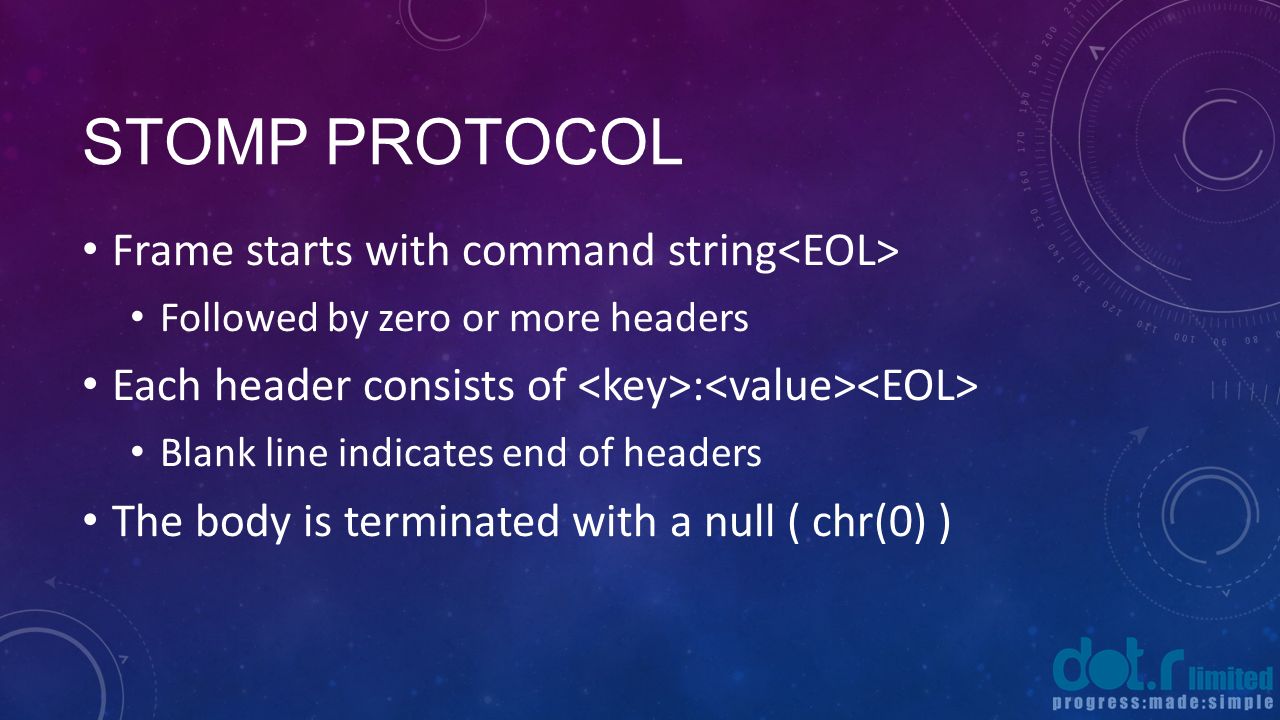 STOMP PROTOCOL

• Frame starts with command string<EOL>

• Followed by zero or more headers

• Each header consists of <key>:<value><EOL>

• Blank line indicates end of headers

• The body is terminated with a null ( chr(0) )

dot.r limited
progress:made:simple